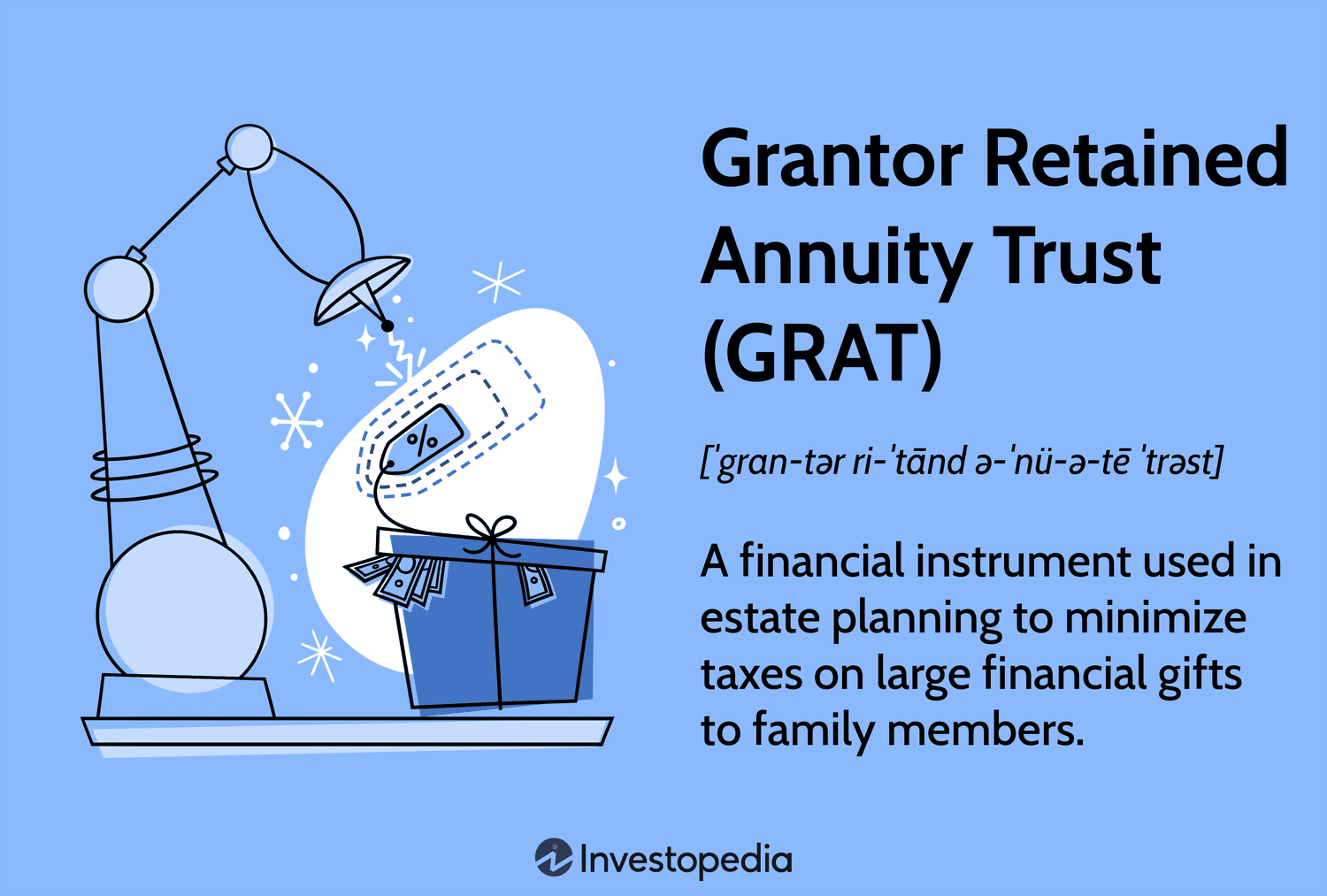 %

Grantor Retained Annuity Trust (GRAT)

[ˈgran-tər ri-ˈtānd ə-ˈnü-ə-tē ˈtrəst]

A financial instrument used in estate planning to minimize taxes on large financial gifts to family members.

Investopedia